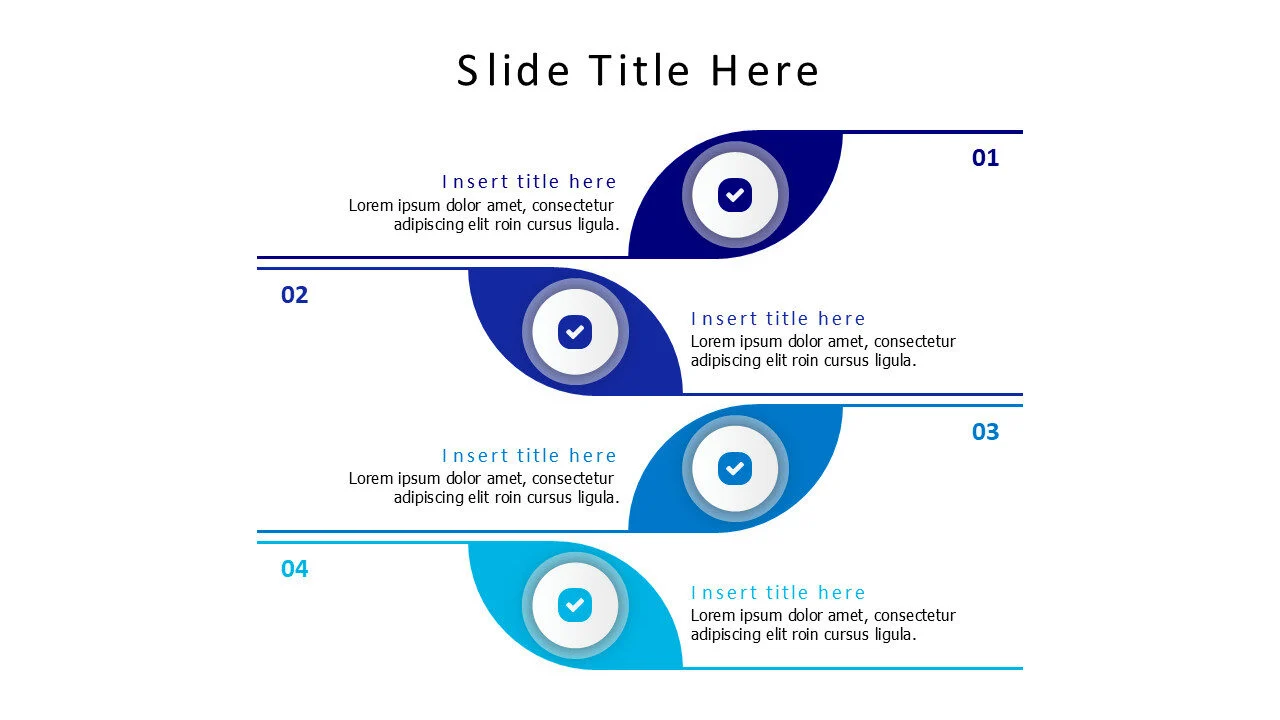 Slide Title Here

01

Insert title here
Lorem ipsum dolor amet, consectetur adipiscing elit roin cursus ligula.

02

Insert title here
Lorem ipsum dolor amet, consectetur adipiscing elit roin cursus ligula.

03

Insert title here
Lorem ipsum dolor amet, consectetur adipiscing elit roin cursus ligula.

04

Insert title here
Lorem ipsum dolor amet, consectetur adipiscing elit roin cursus ligula.